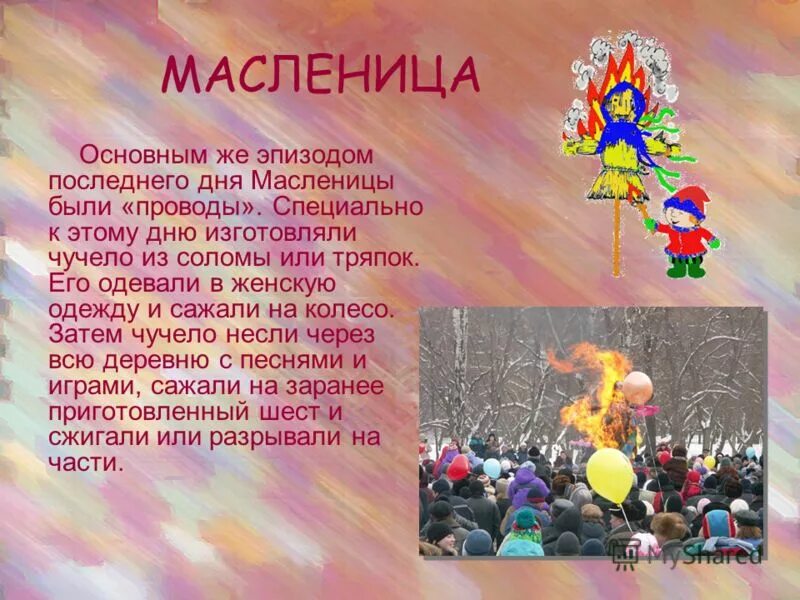 МАСЛЕНИЦА

Основным же эпизодом последнего дня Масленицы были «проводы». Специально к этому дню изготовляли чучело из соломы или тряпок. Его одевали в женскую одежду и сажали на колесо. Затем чучело несли через всю деревню с песнями и играми, сажали на заранее приготовленный шест и сжигали или разрывали на части.

MyShared